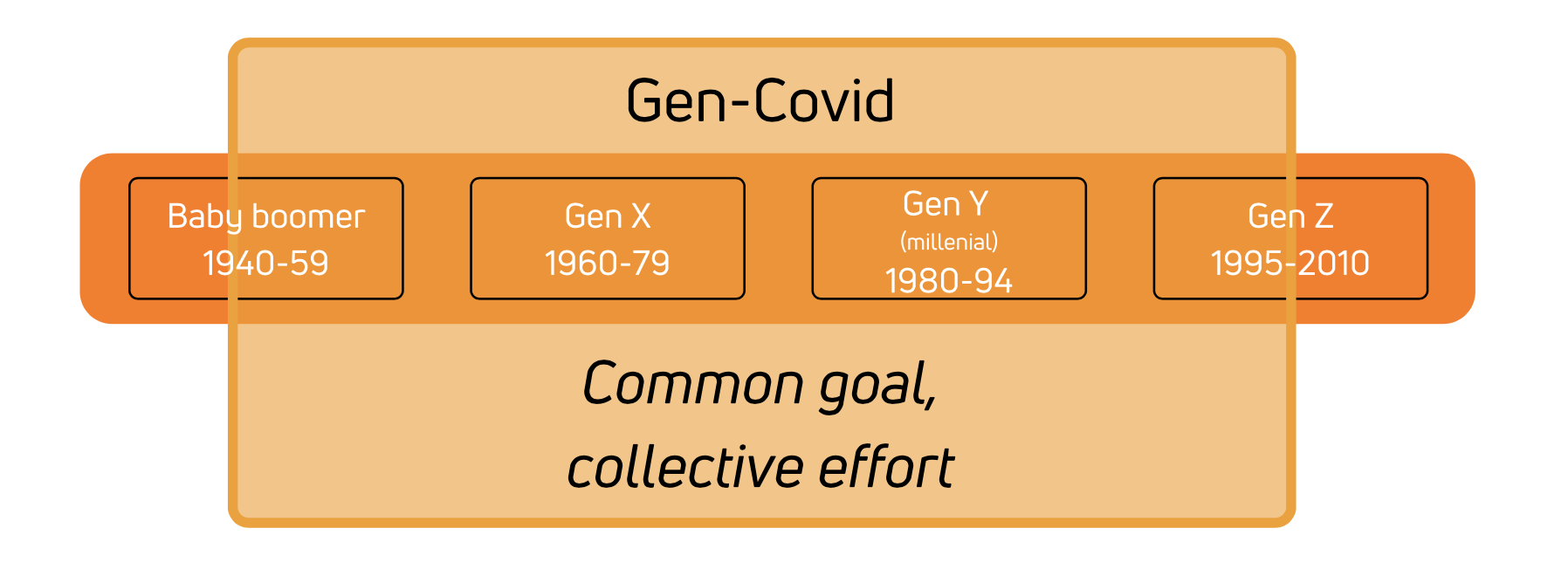 Gen-Covid

Baby boomer
1940-59

Gen X
1960-79

Gen Y
(millenial)
1980-94

Gen Z
1995-2010

Common goal,
collective effort